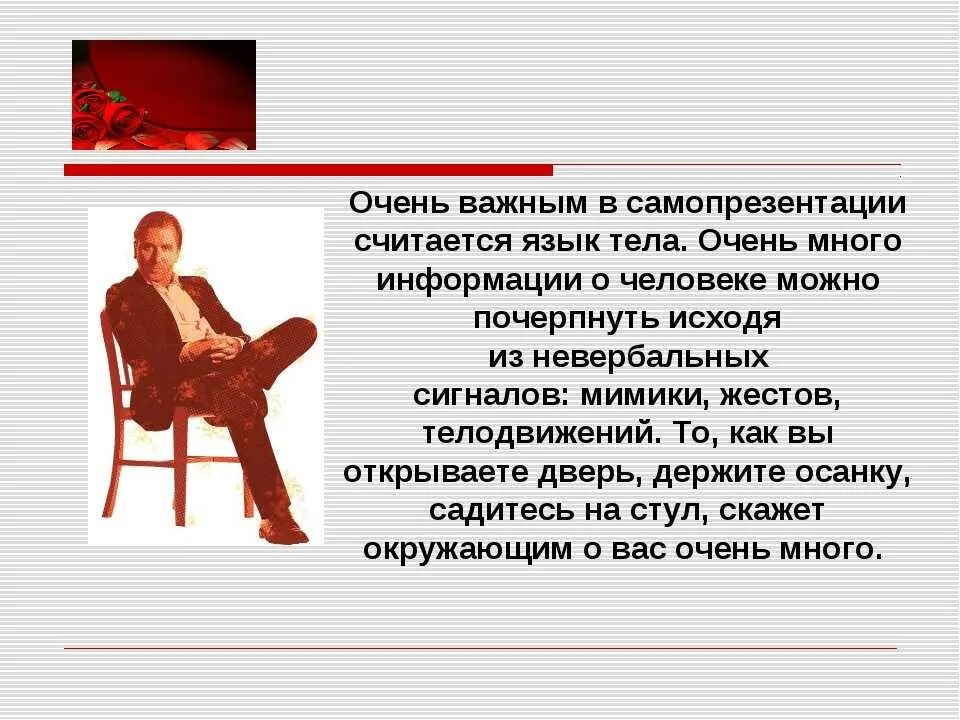 Очень важным в самопрезентации считается язык тела. Очень много информации о человеке можно почерпнуть исходя из невербальных сигналов: мимики, жестов, телодвижений. То, как вы открываете дверь, держите осанку, садитесь на стул, скажет окружающим о вас очень много.